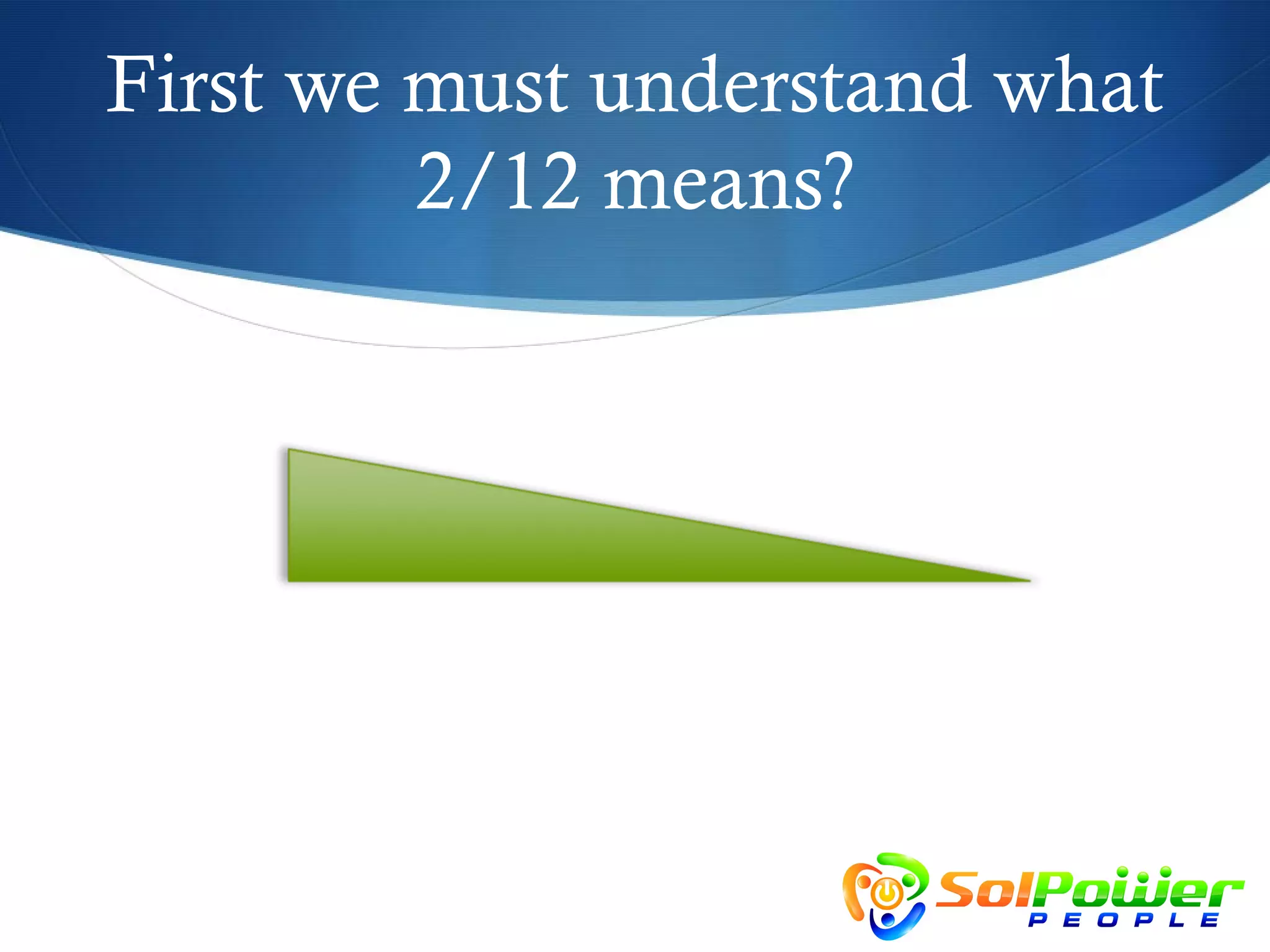 First we must understand what 2/12 means?

SolPower
PEOPLE